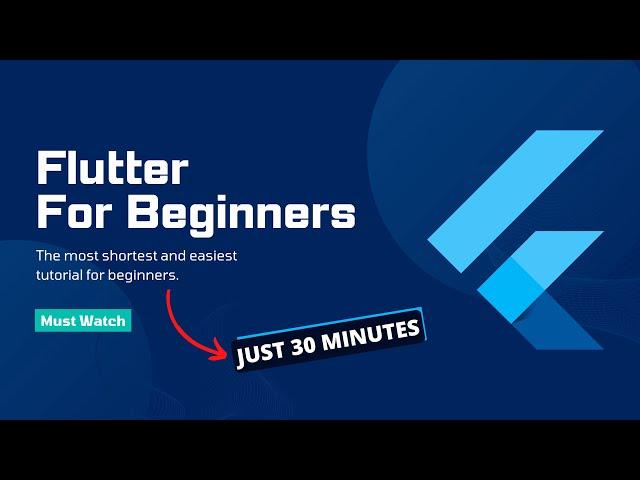 Flutter
For Beginners

The most shortest and easiest tutorial for beginners.

Must Watch

JUST 30 MINUTES